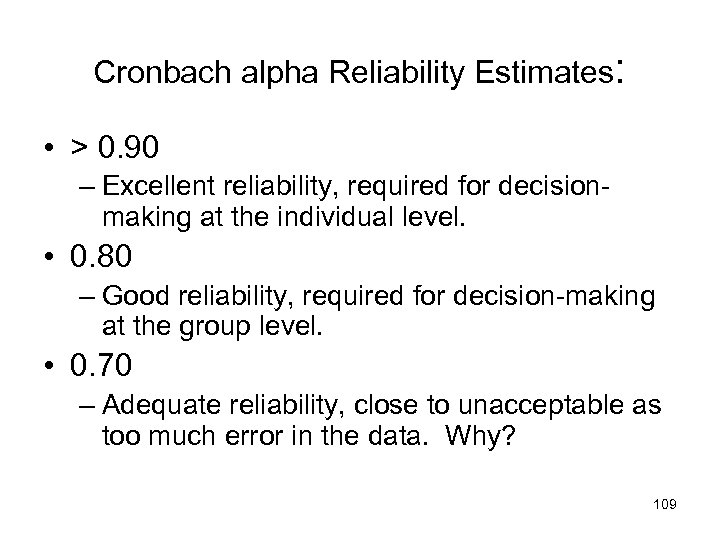 Cronbach alpha Reliability Estimates:

• > 0.90
– Excellent reliability, required for decision-making at the individual level.

• 0.80
– Good reliability, required for decision-making at the group level.

• 0.70
– Adequate reliability, close to unacceptable as too much error in the data. Why?

109